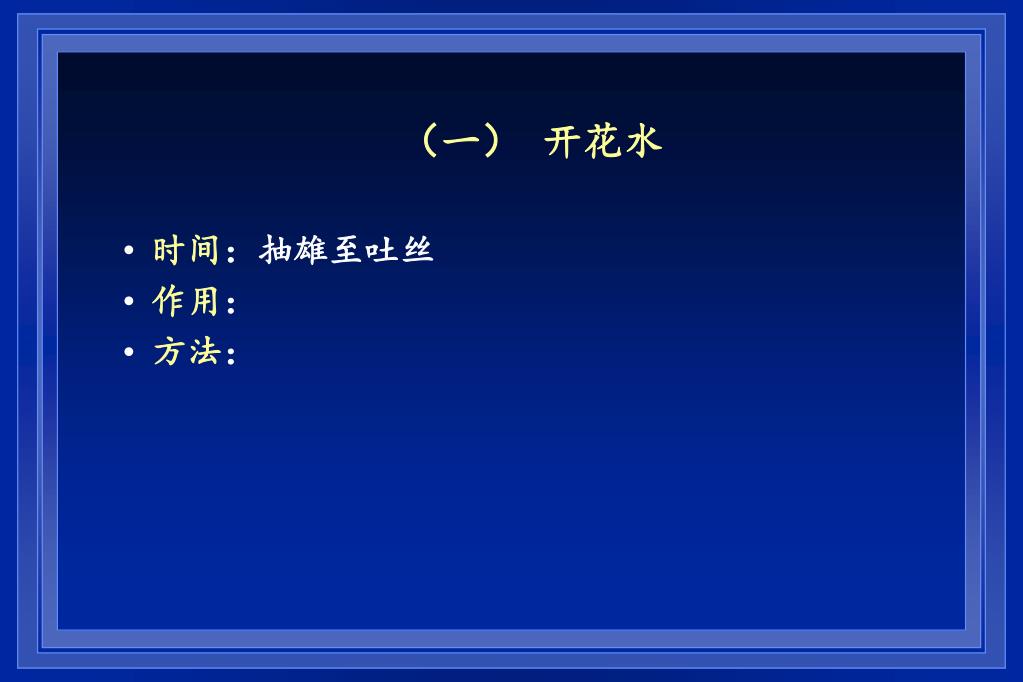 （一） 开花水

• 时间：抽雄至吐丝
• 作用：
• 方法：